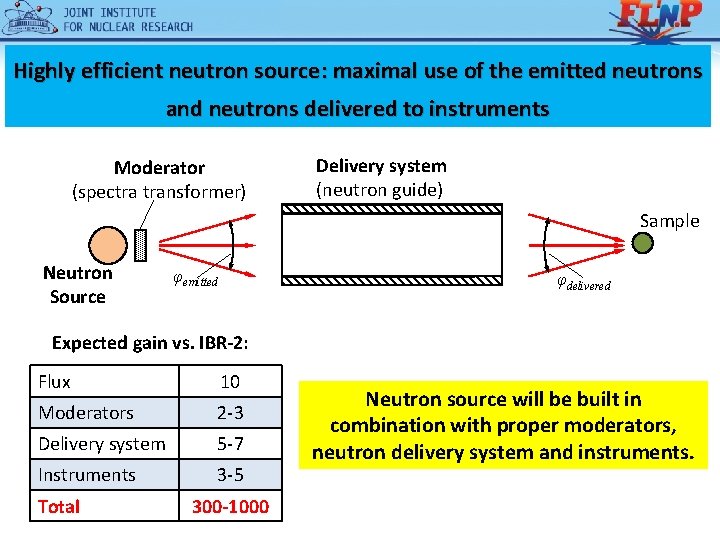 JOINT INSTITUTE FOR NUCLEAR RESEARCH

FLNP

Highly efficient neutron source: maximal use of the emitted neutrons and neutrons delivered to instruments

Moderator (spectra transformer)

Delivery system (neutron guide)

Sample

Neutron Source

$\varphi_{emitted}$

$\varphi_{delivered}$

Expected gain vs. IBR-2:

| Flux | 10 |
|---|---|
| Moderators | 2-3 |
| Delivery system | 5-7 |
| Instruments | 3-5 |
| Total | 300-1000 |

Neutron source will be built in combination with proper moderators, neutron delivery system and instruments.